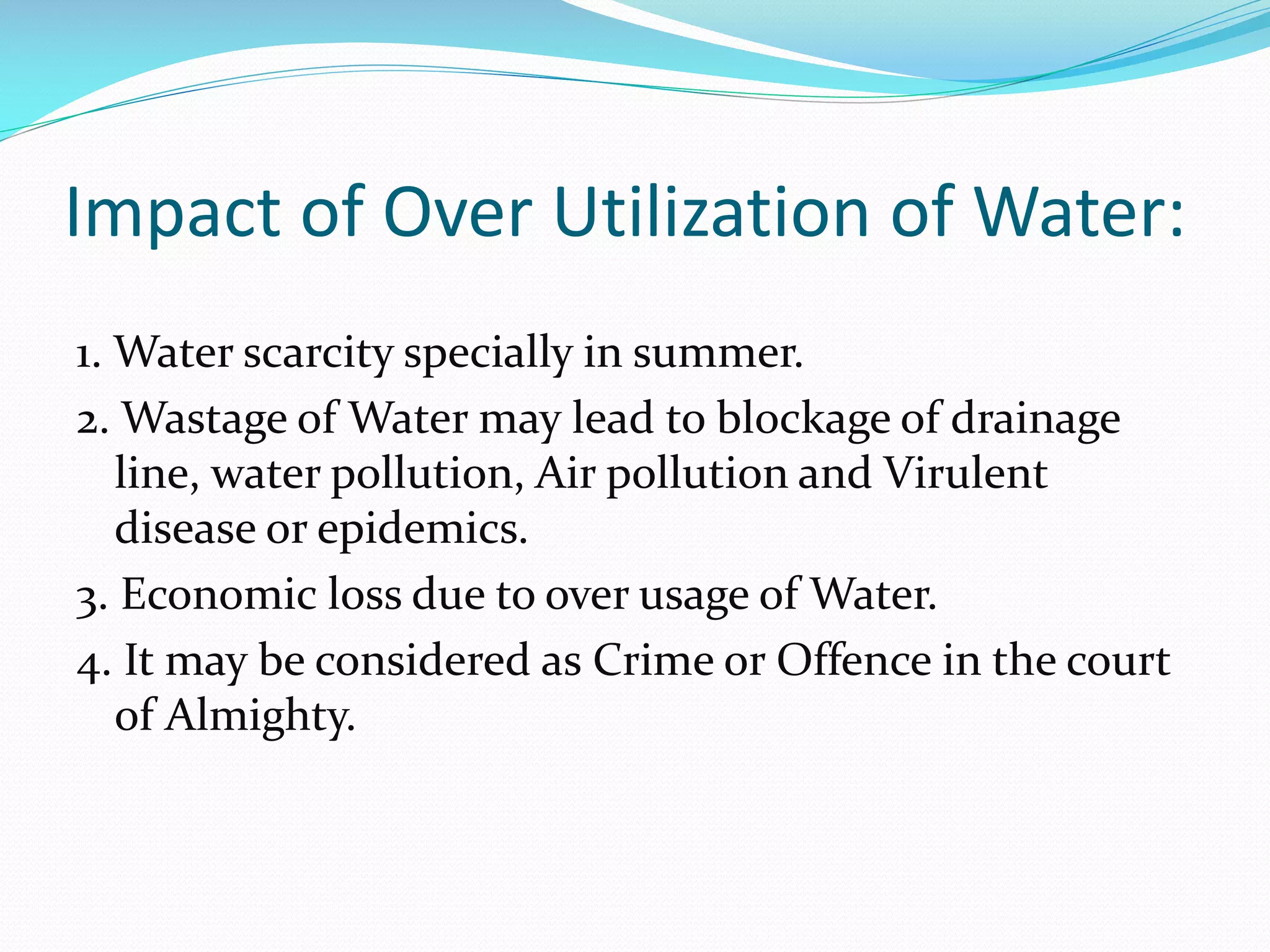 Impact of Over Utilization of Water:

1. Water scarcity specially in summer.

2. Wastage of Water may lead to blockage of drainage line, water pollution, Air pollution and Virulent disease or epidemics.

3. Economic loss due to over usage of Water.

4. It may be considered as Crime or Offence in the court of Almighty.